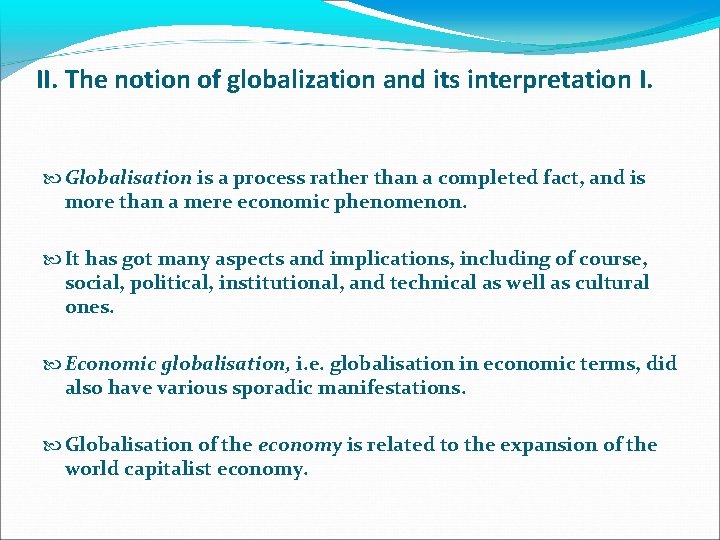 II. The notion of globalization and its interpretation I.

Globalisation is a process rather than a completed fact, and is more than a mere economic phenomenon.

It has got many aspects and implications, including of course, social, political, institutional, and technical as well as cultural ones.

Economic globalisation, i.e. globalisation in economic terms, did also have various sporadic manifestations.

Globalisation of the economy is related to the expansion of the world capitalist economy.